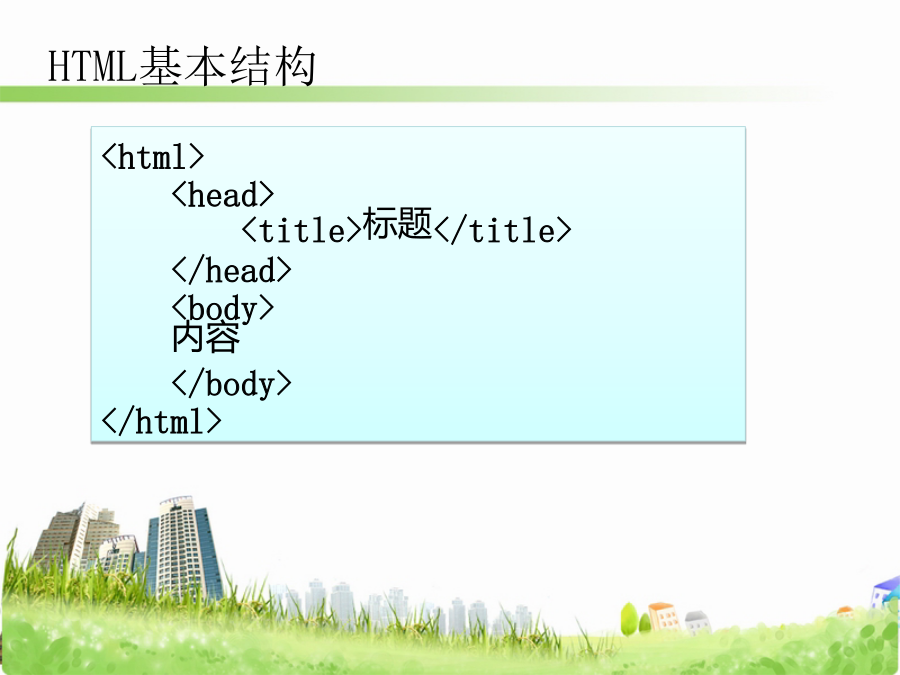 HTML基本结构

<html>
<head>
<title>标题</title>
</head>
<body>
内容
</body>
</html>